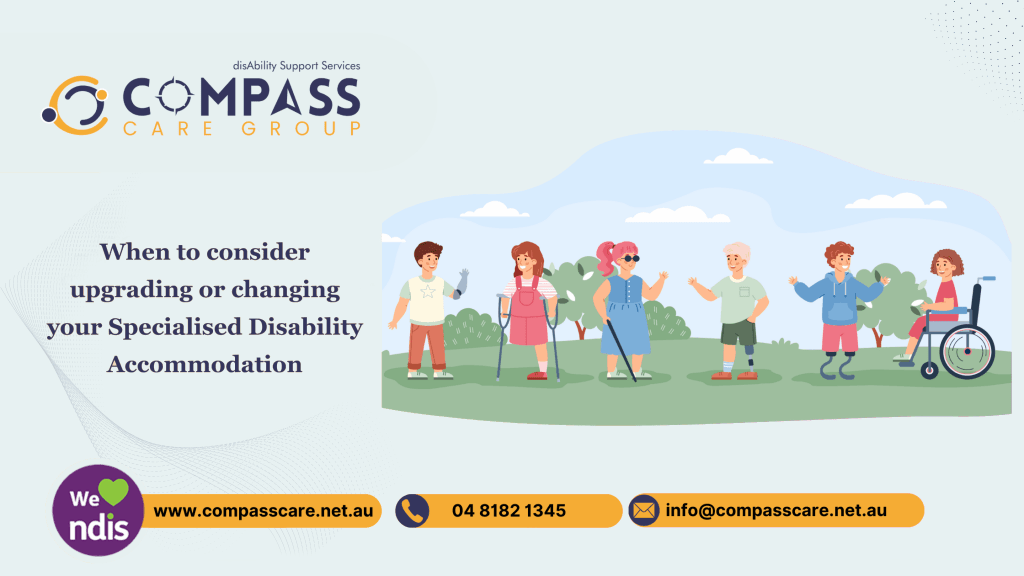 disAbility Support Services
COMPASS
CARE GROUP

When to consider upgrading or changing your Specialised Disability Accommodation

We ndis

www.compasscare.net.au

04 8182 1345

info@compasscare.net.au